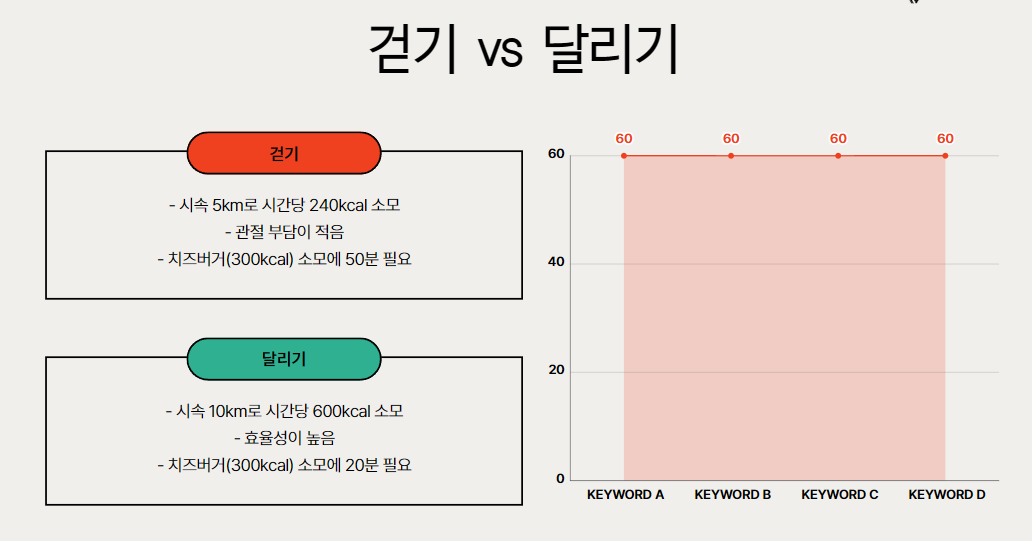 걷기 vs 달리기

걷기

- 시속 5km로 시간당 240kcal 소모
- 관절 부담이 적음
- 치즈버거(300kcal) 소모에 50분 필요

달리기

- 시속 10km로 시간당 600kcal 소모
- 효율성이 높음
- 치즈버거(300kcal) 소모에 20분 필요

60 60 60 60
60
40
20
0
KEYWORD A KEYWORD B KEYWORD C KEYWORD D